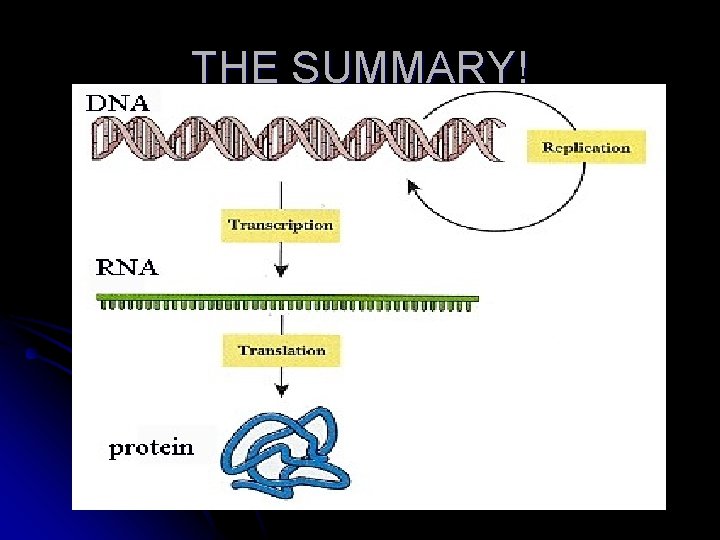 THE SUMMARY!

DNA

Replication

Transcription

RNA

Translation

protein